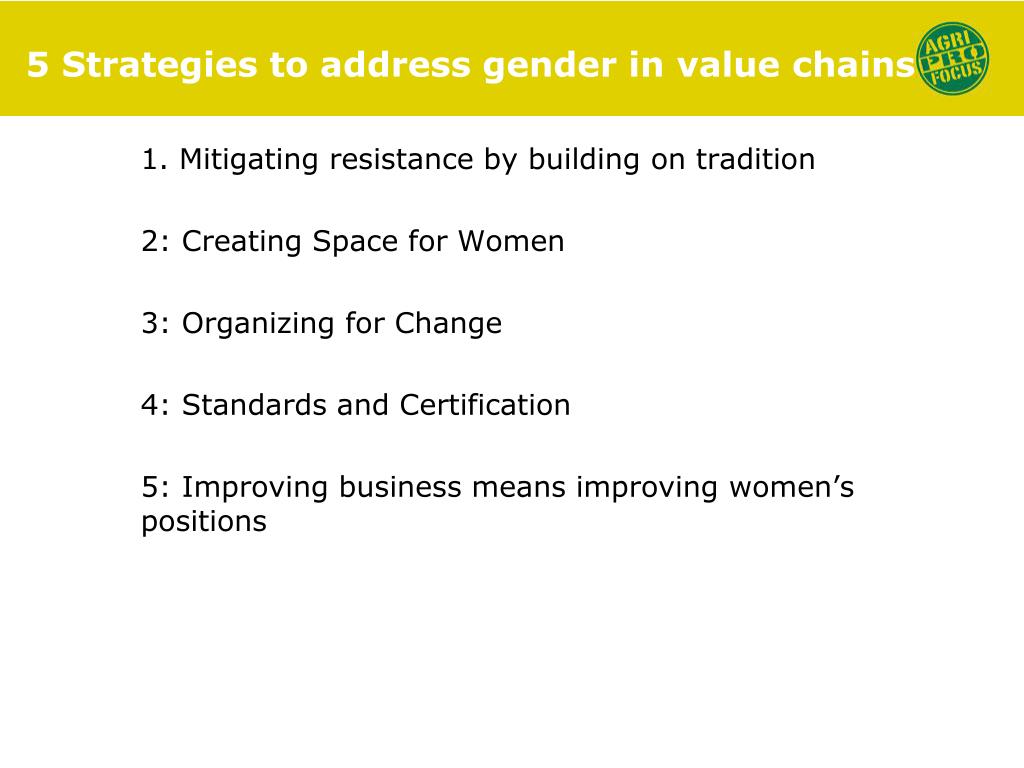 5 Strategies to address gender in value chains

AGRI PRO FOCUS

1. Mitigating resistance by building on tradition

2: Creating Space for Women

3: Organizing for Change

4: Standards and Certification

5: Improving business means improving women’s positions